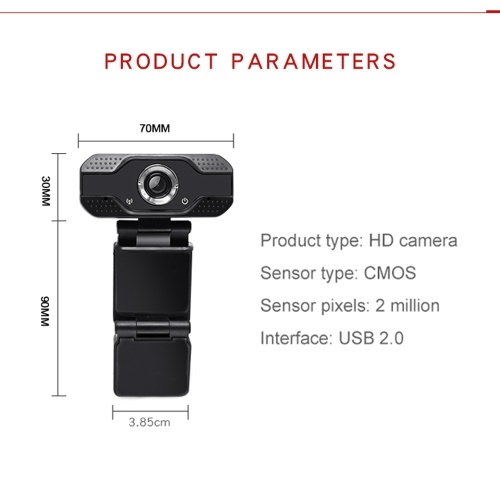 PRODUCT PARAMETERS

70MM

30MM

90MM

3.85cm

Product type: HD camera

Sensor type: CMOS

Sensor pixels: 2 million

Interface: USB 2.0